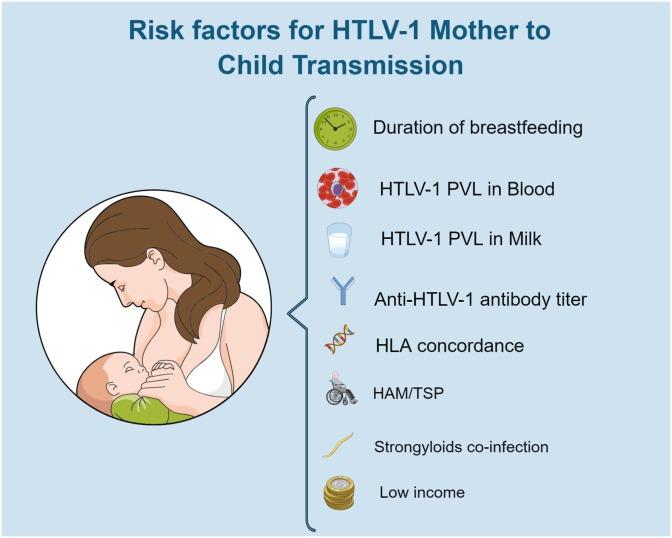 Risk factors for HTLV-1 Mother to Child Transmission

Duration of breastfeeding

HTLV-1 PVL in Blood

HTLV-1 PVL in Milk

Anti-HTLV-1 antibody titer

HLA concordance

HAM/TSP

Strongyloids co-infection

Low income